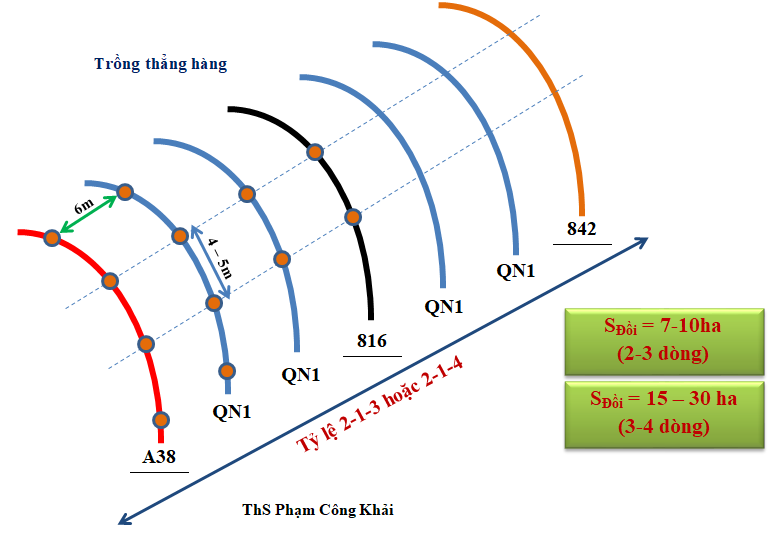 Trồng thẳng hàng

6m

4 – 5m

A38

QN1

QN1

816

QN1

QN1

842

Tỷ lệ 2-1-3 hoặc 2-1-4

$S_{Đồi}$ = 7-10ha
(2-3 dòng)

$S_{Đồi}$ = 15 – 30 ha
(3-4 dòng)

ThS Phạm Công Khải